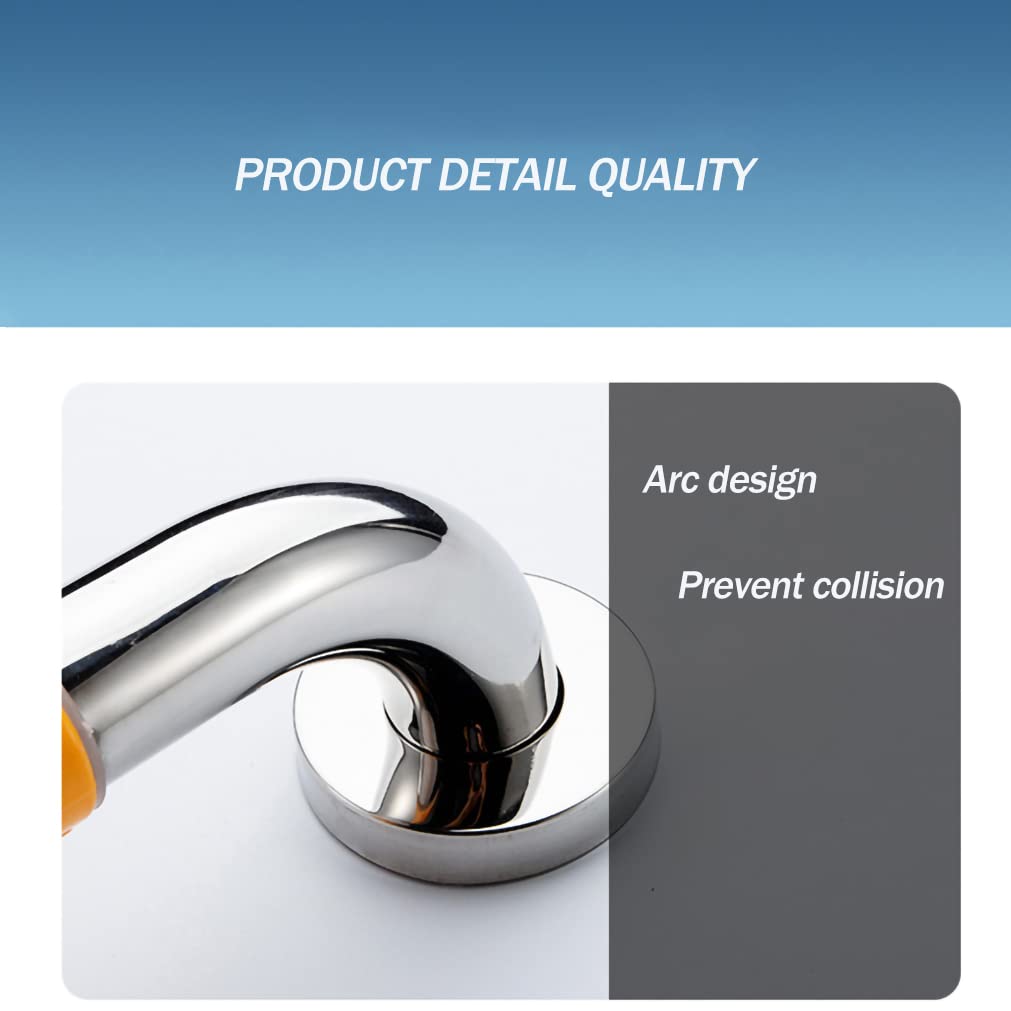 PRODUCT DETAIL QUALITY

Arc design

Prevent collision